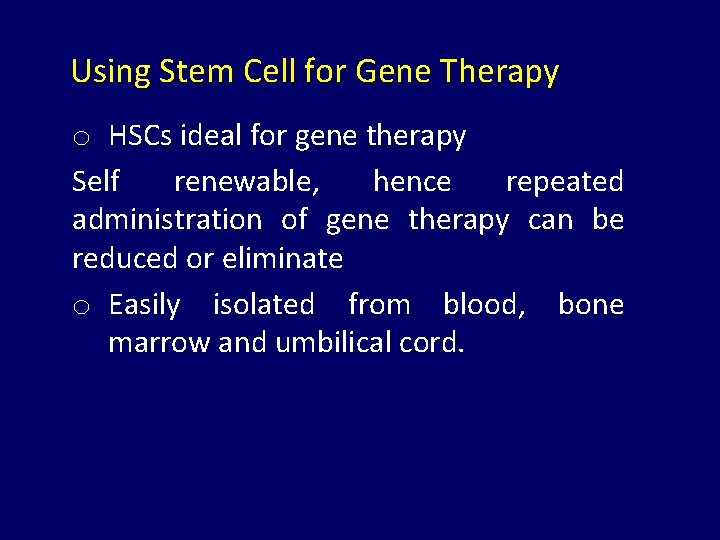 Using Stem Cell for Gene Therapy

o HSCs ideal for gene therapy

Self renewable, hence repeated administration of gene therapy can be reduced or eliminate

o Easily isolated from blood, bone marrow and umbilical cord.